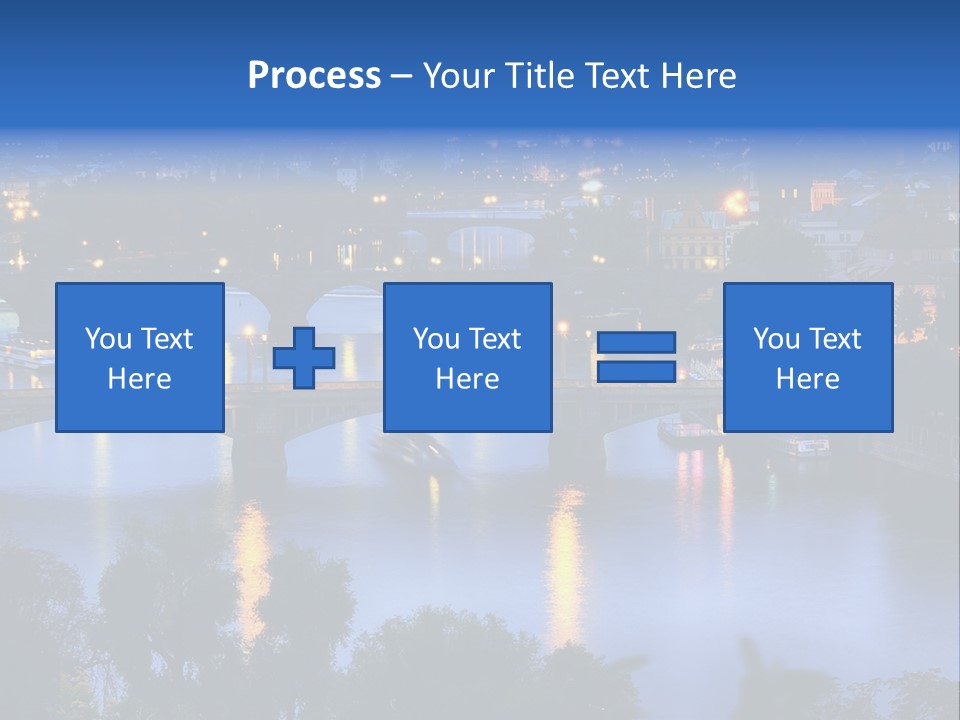 Process – Your Title Text Here

You Text Here

You Text Here

You Text Here